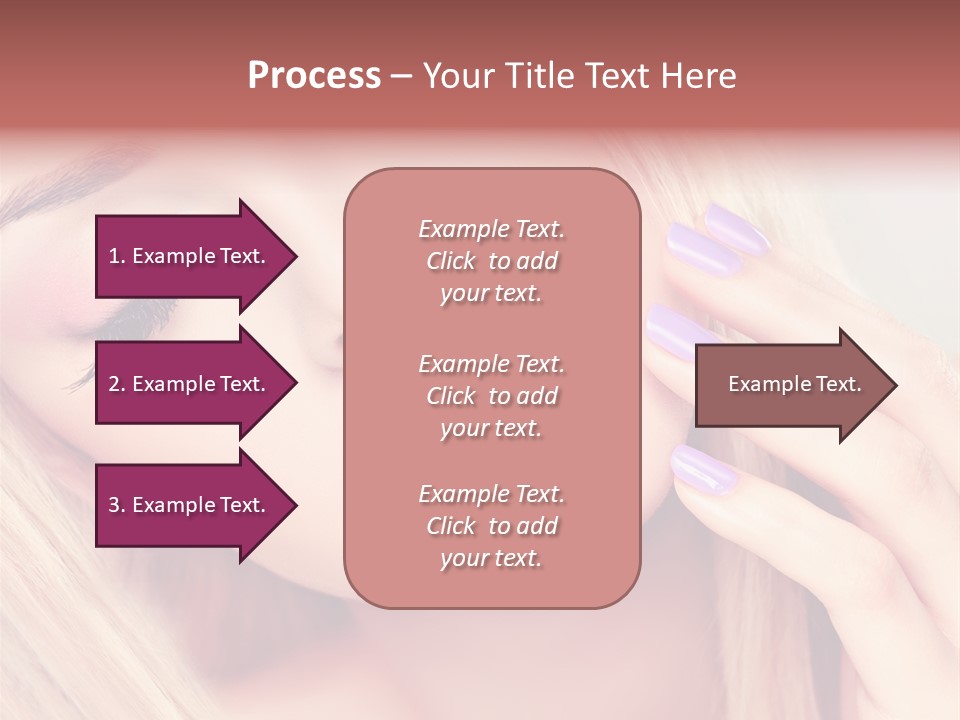 Process – Your Title Text Here

1. Example Text.

2. Example Text.

3. Example Text.

Example Text. Click to add your text.

Example Text. Click to add your text.

Example Text. Click to add your text.

Example Text.